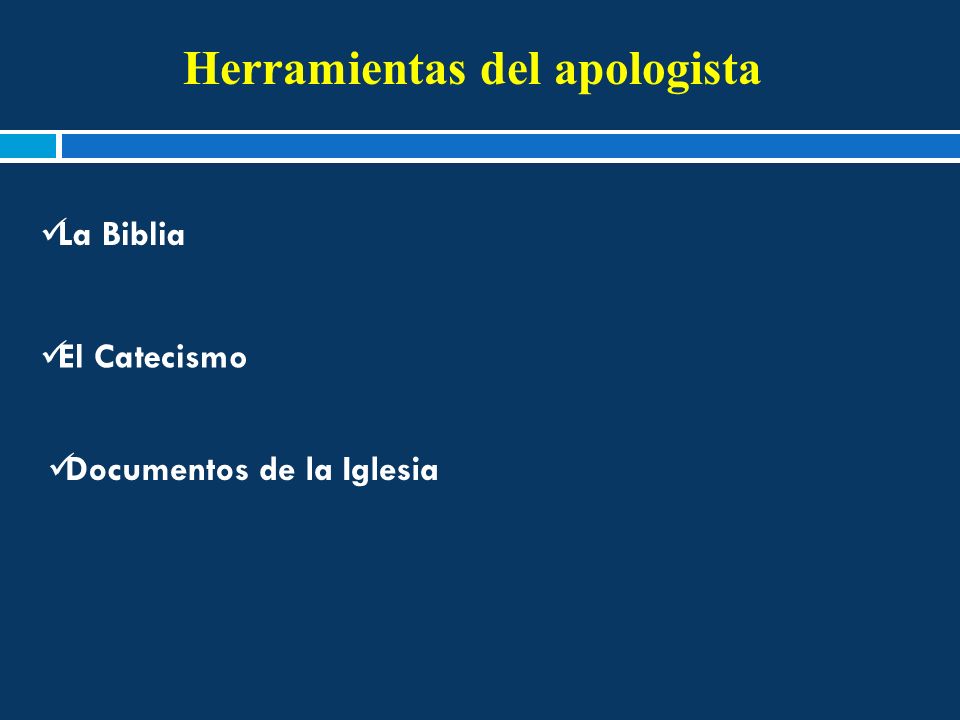 Herramientas del apologista

✓La Biblia

✓El Catecismo

✓Documentos de la Iglesia